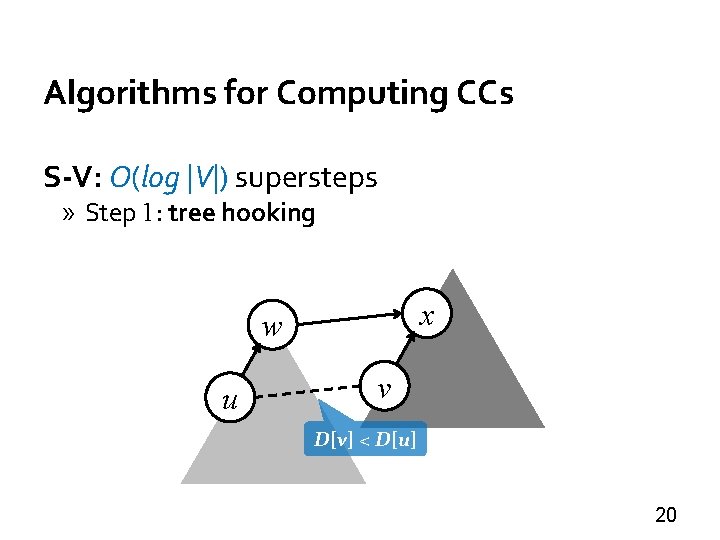 Algorithms for Computing CCs

S-V: $O(\log |V|)$ supersteps

» Step 1: tree hooking

$w$

$x$

$u$

$v$

$D[v] < D[u]$

20